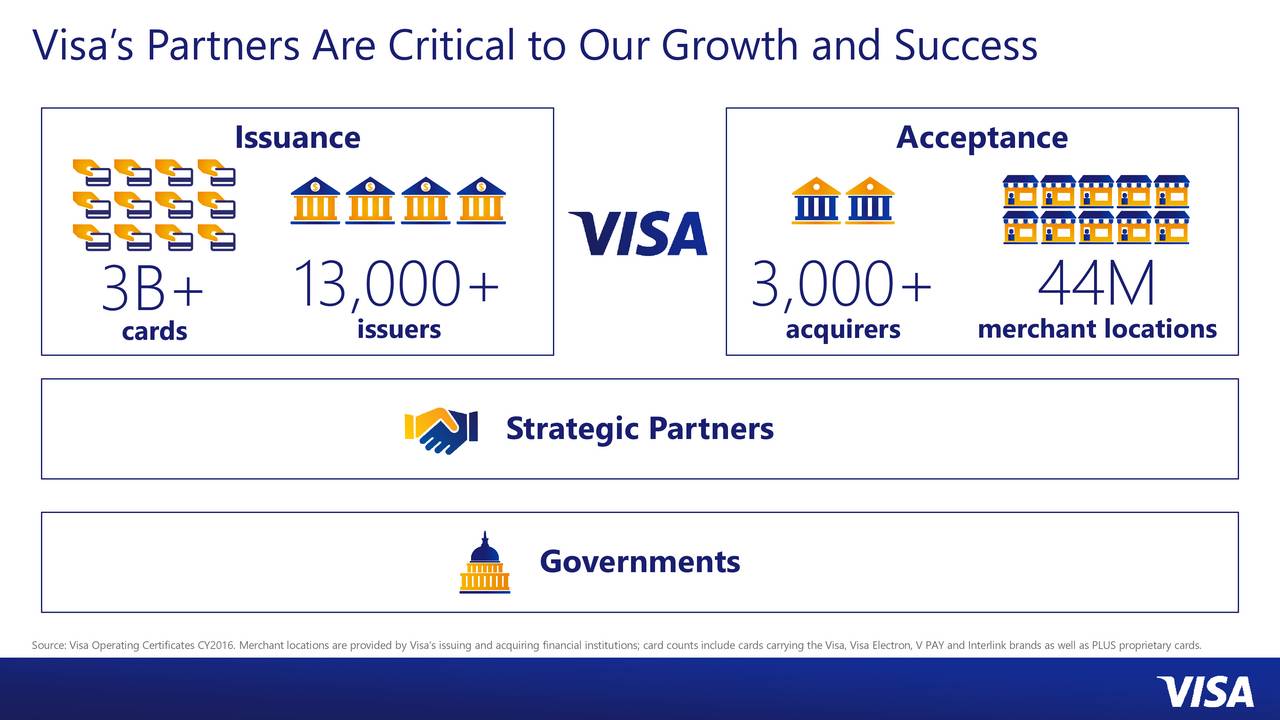 Visa's Partners Are Critical to Our Growth and Success

Issuance

3B+
cards

13,000+
issuers

VISA

Acceptance

3,000+
acquirers

44M
merchant locations

Strategic Partners

Governments

Source: Visa Operating Certificates CY2016. Merchant locations are provided by Visa's issuing and acquiring financial institutions; card counts include cards carrying the Visa, Visa Electron, V PAY and Interlink brands as well as PLUS proprietary cards.

VISA